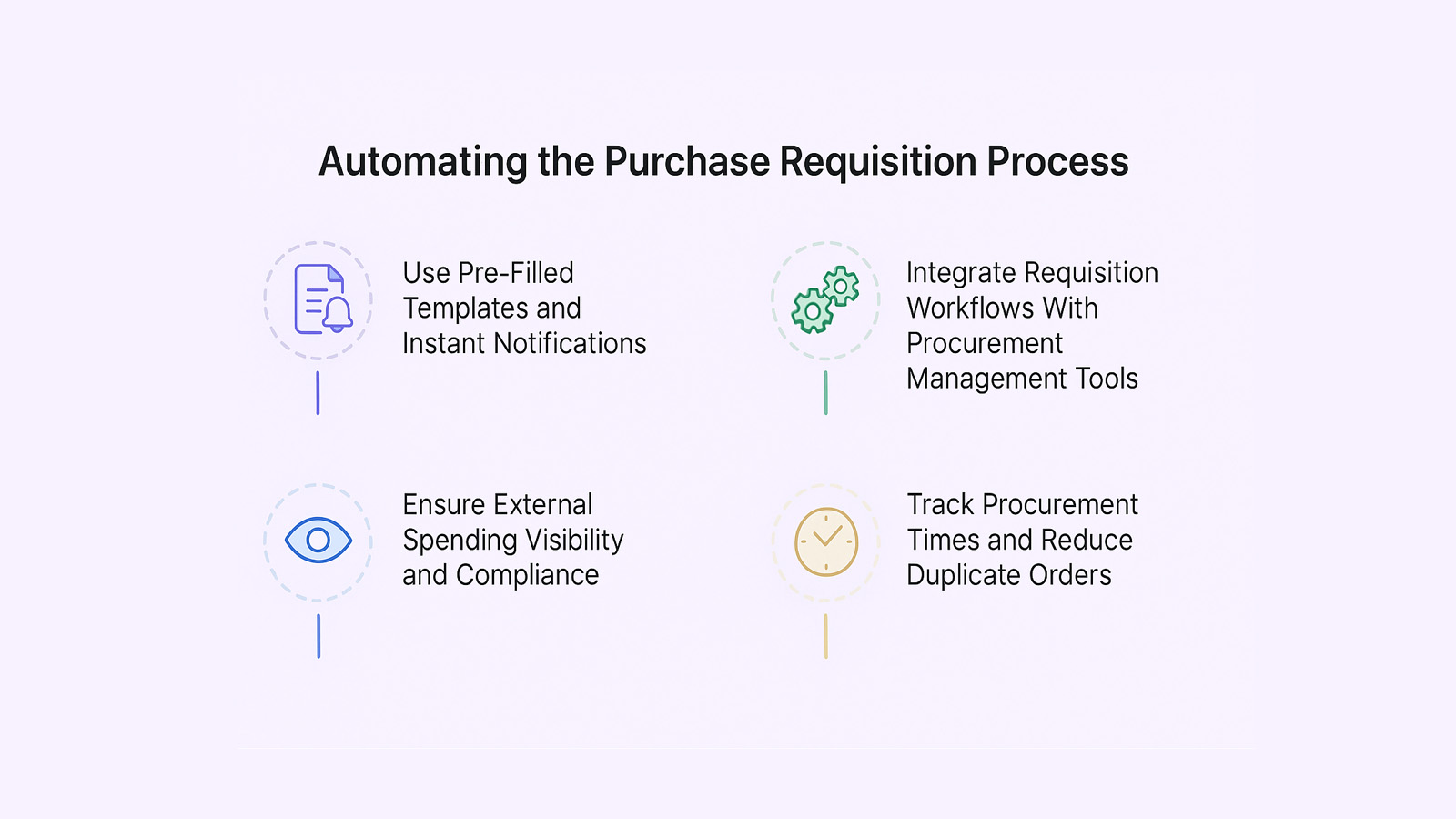 Automating the Purchase Requisition Process

Use Pre-Filled Templates and Instant Notifications

Integrate Requisition Workflows With Procurement Management Tools

Ensure External Spending Visibility and Compliance

Track Procurement Times and Reduce Duplicate Orders